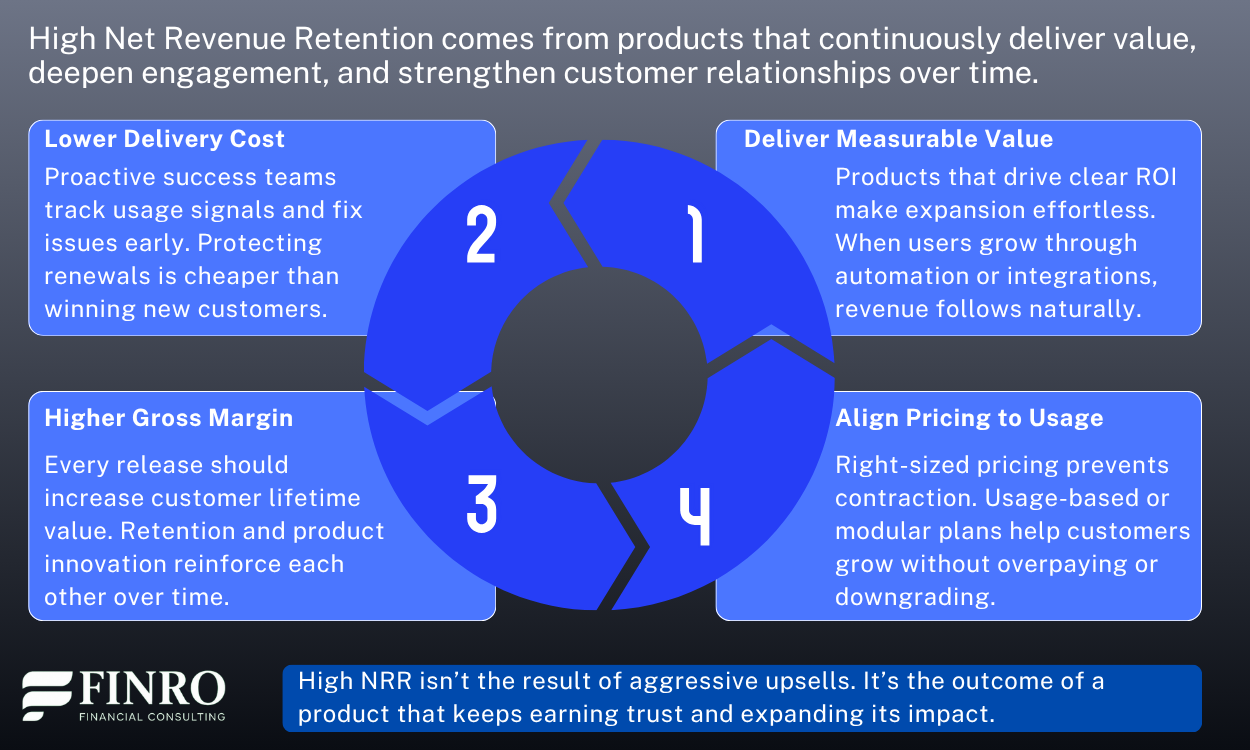 High Net Revenue Retention comes from products that continuously deliver value, deepen engagement, and strengthen customer relationships over time.

Lower Delivery Cost
Proactive success teams track usage signals and fix issues early. Protecting renewals is cheaper than winning new customers.

2

1

Deliver Measurable Value
Products that drive clear ROI make expansion effortless. When users grow through automation or integrations, revenue follows naturally.

Higher Gross Margin
Every release should increase customer lifetime value. Retention and product innovation reinforce each other over time.

3

4

Align Pricing to Usage
Right-sized pricing prevents contraction. Usage-based or modular plans help customers grow without overpaying or downgrading.

FINRO
FINANCIAL CONSULTING

High NRR isn't the result of aggressive upsells. It's the outcome of a product that keeps earning trust and expanding its impact.